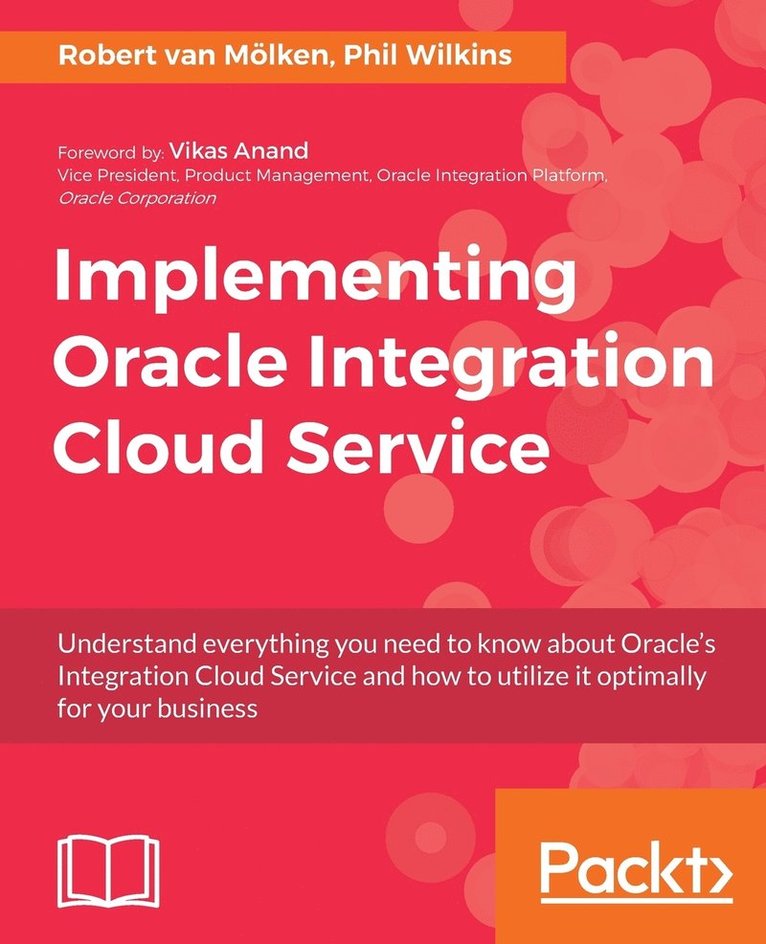 Robert van Mölken, Phil Wilkins

Foreword by: Vikas Anand
Vice President, Product Management, Oracle Integration Platform, Oracle Corporation

Implementing Oracle Integration Cloud Service

Understand everything you need to know about Oracle's Integration Cloud Service and how to utilize it optimally for your business

Packt>